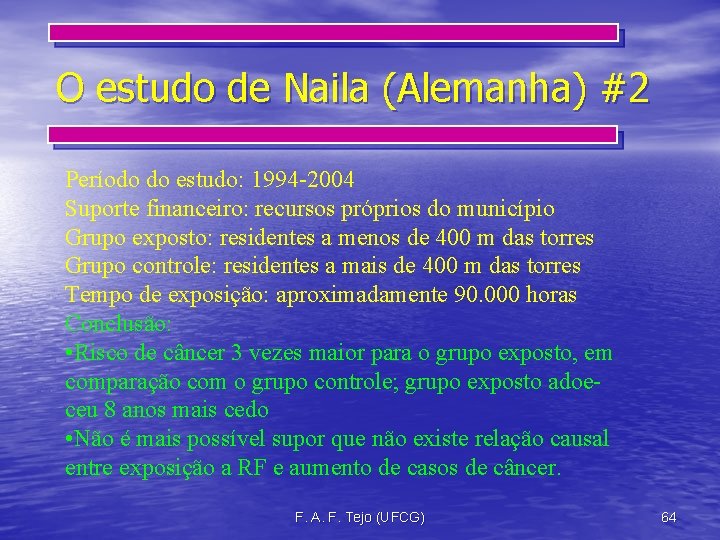 O estudo de Naila (Alemanha) #2

Período do estudo: 1994-2004
Suporte financeiro: recursos próprios do município
Grupo exposto: residentes a menos de 400 m das torres
Grupo controle: residentes a mais de 400 m das torres
Tempo de exposição: aproximadamente 90.000 horas
Conclusão:
•Risco de câncer 3 vezes maior para o grupo exposto, em comparação com o grupo controle; grupo exposto adoeceu 8 anos mais cedo
•Não é mais possível supor que não existe relação causal entre exposição a RF e aumento de casos de câncer.

F. A. F. Tejo (UFCG)

64